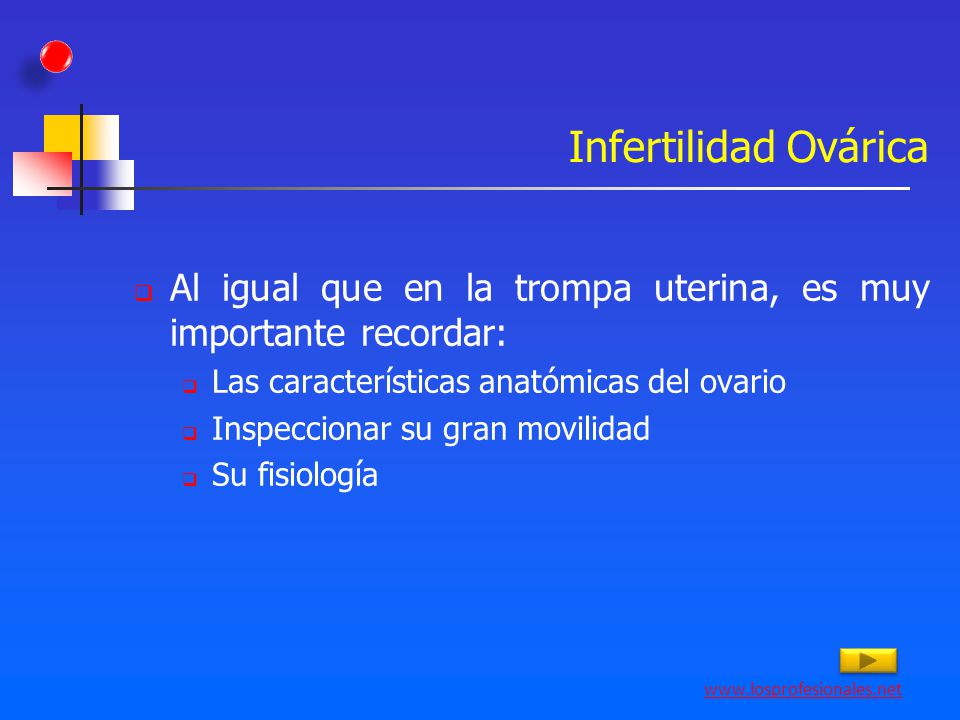 Infertilidad Ovárica

Al igual que en la trompa uterina, es muy importante recordar:

Las características anatómicas del ovario

Inspeccionar su gran movilidad

Su fisiología

www.losprofesionales.net